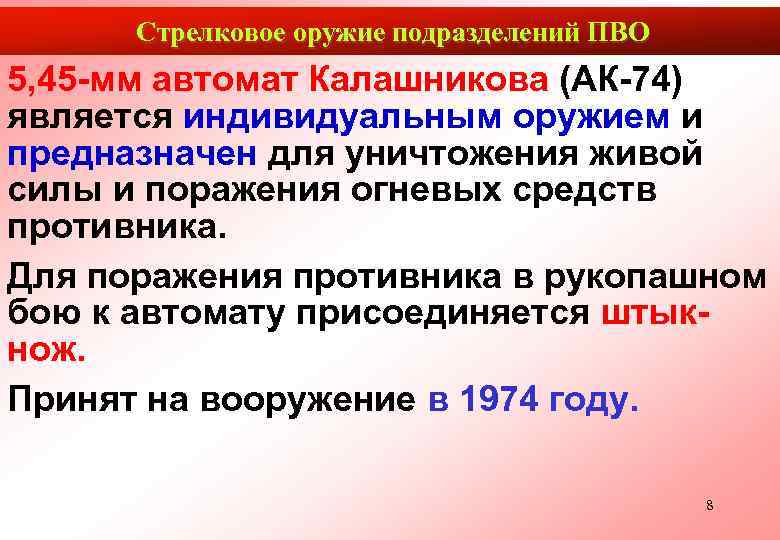 Стрелковое оружие подразделений ПВО

5,45-мм автомат Калашникова (АК-74) является индивидуальным оружием и предназначен для уничтожения живой силы и поражения огневых средств противника.

Для поражения противника в рукопашном бою к автомату присоединяется штык-нож.

Принят на вооружение в 1974 году.

8